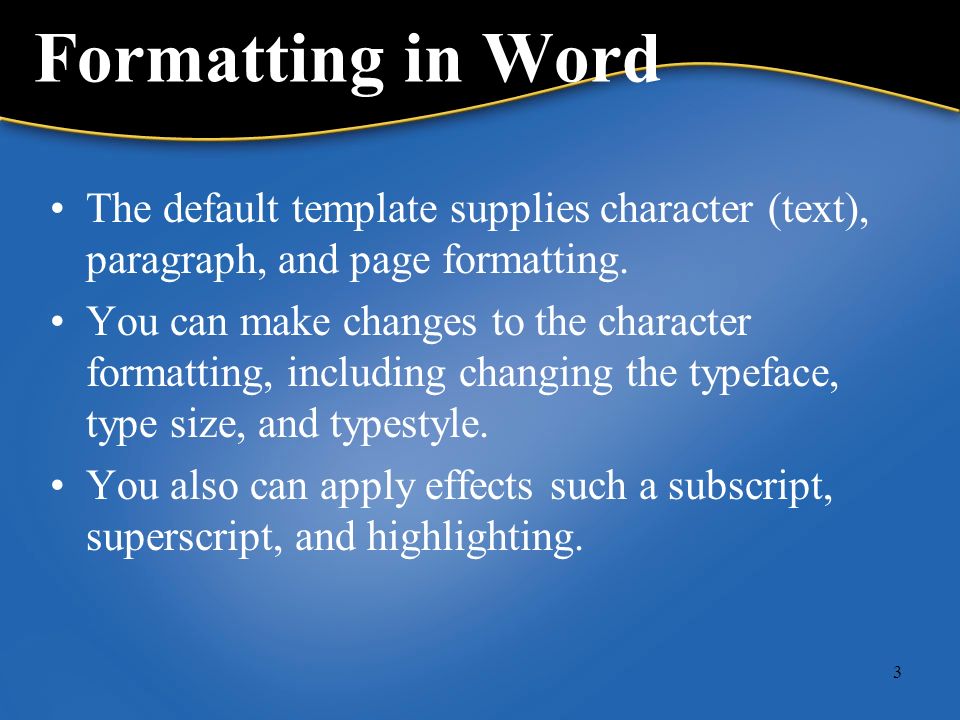 Formatting in Word

• The default template supplies character (text), paragraph, and page formatting.

• You can make changes to the character formatting, including changing the typeface, type size, and typestyle.

• You also can apply effects such a subscript, superscript, and highlighting.

3